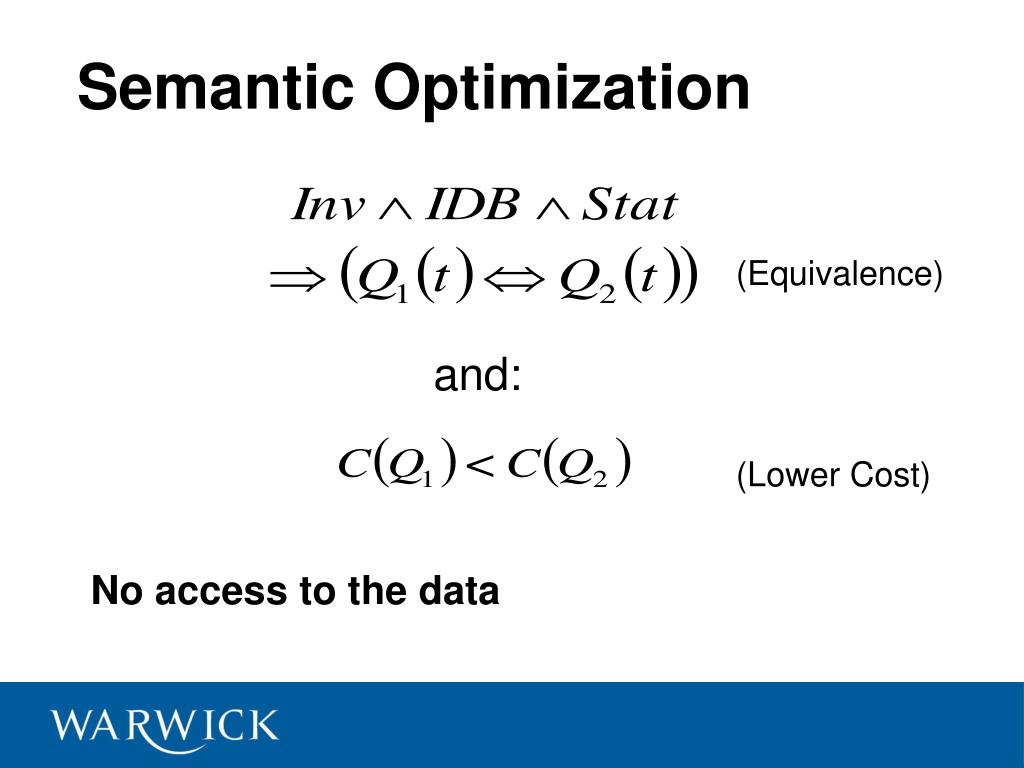 Semantic Optimization

$Inv \wedge IDB \wedge Stat$

$\Rightarrow (Q_1(t) \Leftrightarrow Q_2(t))$ (Equivalence)

and:

$C(Q_1) < C(Q_2)$ (Lower Cost)

No access to the data

WARWICK